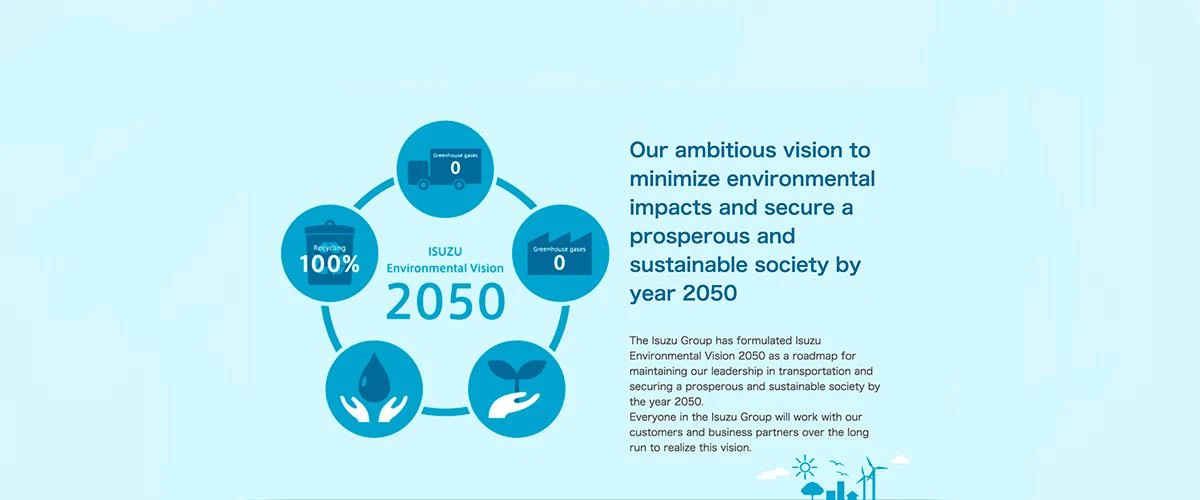 Greenhouse gases
0

Recycling
100%

ISUZU
Environmental Vision
2050

Greenhouse gases
0

Our ambitious vision to minimize environmental impacts and secure a prosperous and sustainable society by year 2050

The Isuzu Group has formulated Isuzu Environmental Vision 2050 as a roadmap for maintaining our leadership in transportation and securing a prosperous and sustainable society by the year 2050.
Everyone in the Isuzu Group will work with our customers and business partners over the long run to realize this vision.